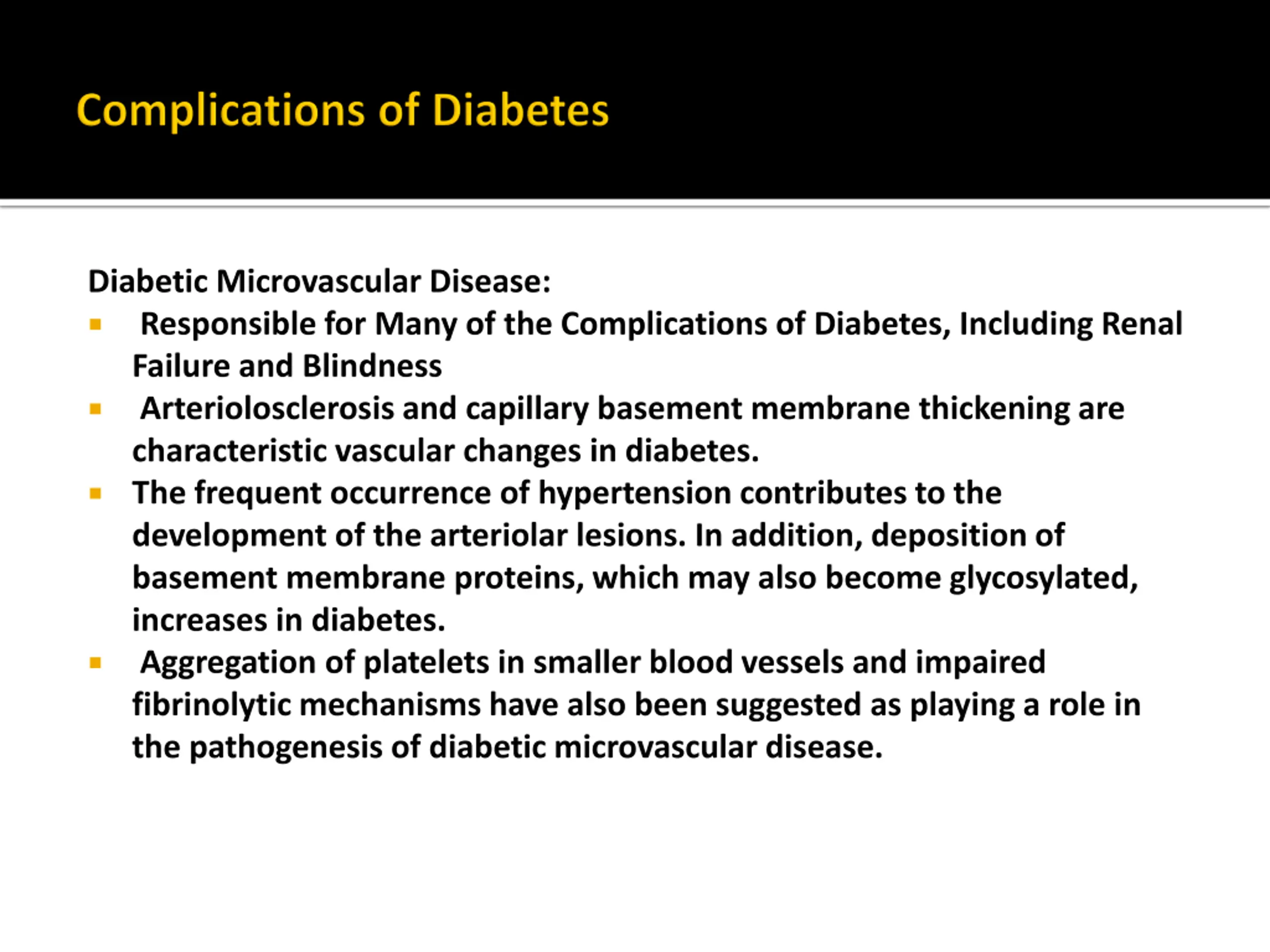 Complications of Diabetes

Diabetic Microvascular Disease:

- Responsible for Many of the Complications of Diabetes, Including Renal Failure and Blindness
- Arteriolosclerosis and capillary basement membrane thickening are characteristic vascular changes in diabetes.
- The frequent occurrence of hypertension contributes to the development of the arteriolar lesions. In addition, deposition of basement membrane proteins, which may also become glycosylated, increases in diabetes.
- Aggregation of platelets in smaller blood vessels and impaired fibrinolytic mechanisms have also been suggested as playing a role in the pathogenesis of diabetic microvascular disease.